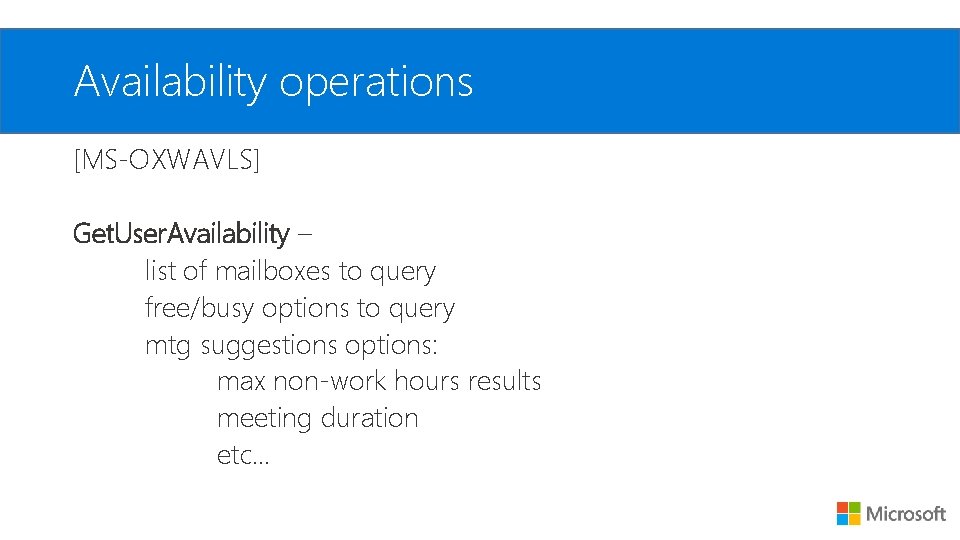 Availability operations

[MS-OXWAVLS]

GetUserAvailability –
list of mailboxes to query
free/busy options to query
mtg suggestions options:
max non-work hours results
meeting duration
etc…

Microsoft